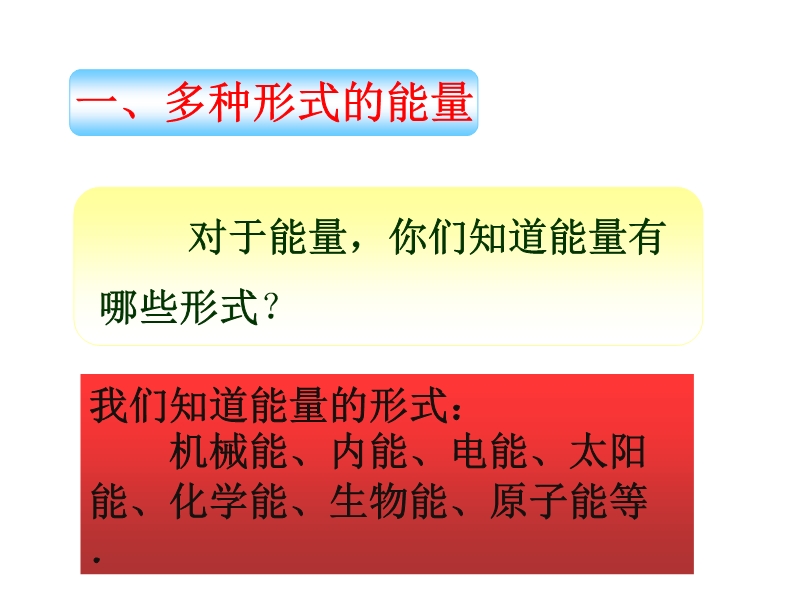 一、多种形式的能量

对于能量，你们知道能量有哪些形式？

我们知道能量的形式：

机械能、内能、电能、太阳能、化学能、生物能、原子能等.